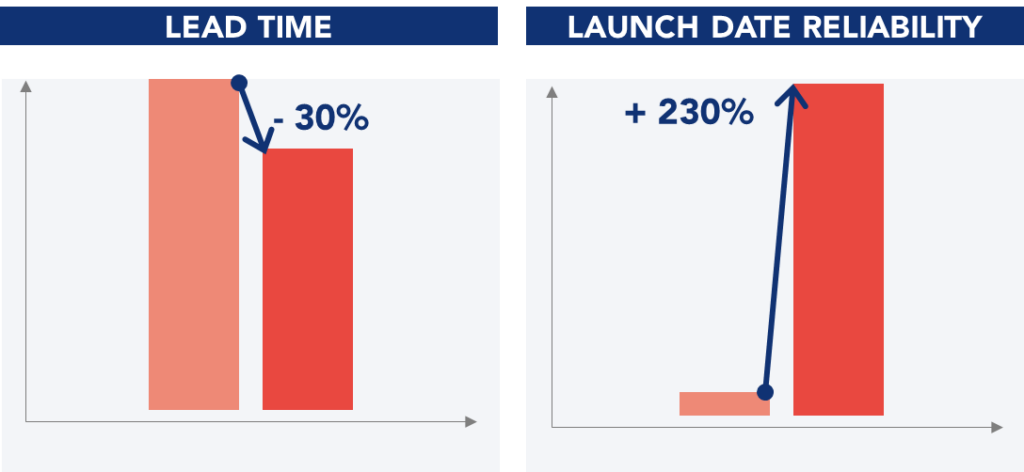 LEAD TIME

- 30%

LAUNCH DATE RELIABILITY

+ 230%